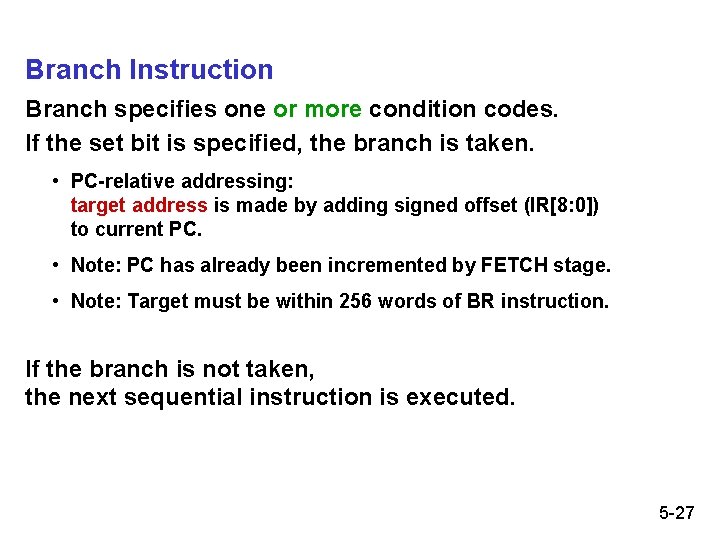 Branch Instruction

Branch specifies one or more condition codes.
If the set bit is specified, the branch is taken.

• PC-relative addressing: target address is made by adding signed offset (IR[8:0]) to current PC.

• Note: PC has already been incremented by FETCH stage.

• Note: Target must be within 256 words of BR instruction.

If the branch is not taken, the next sequential instruction is executed.

5-27